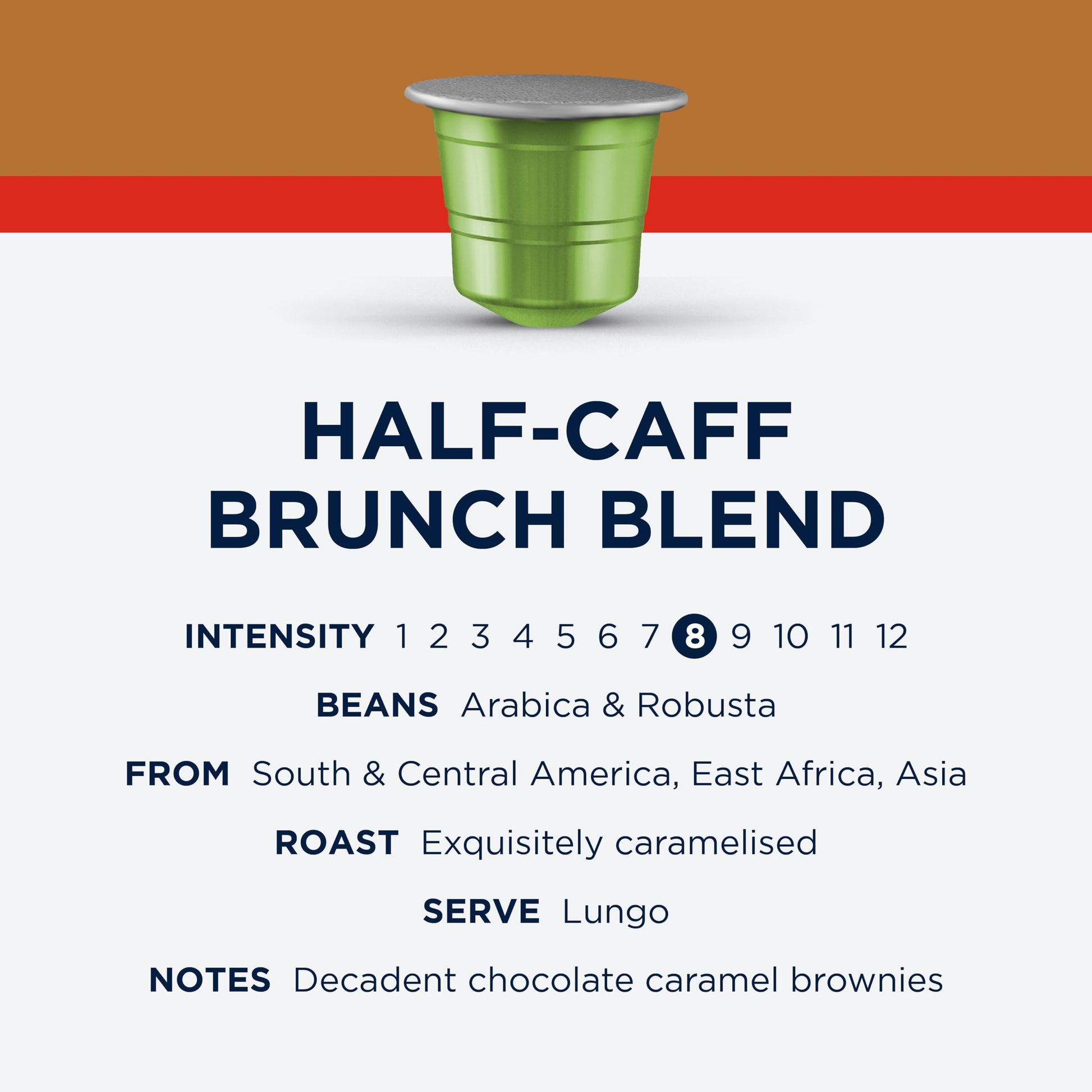 HALF-CAFF
BRUNCH BLEND

INTENSITY 1 2 3 4 5 6 7 8 9 10 11 12

BEANS Arabica & Robusta

FROM South & Central America, East Africa, Asia

ROAST Exquisitely caramelised

SERVE Lungo

NOTES Decadent chocolate caramel brownies